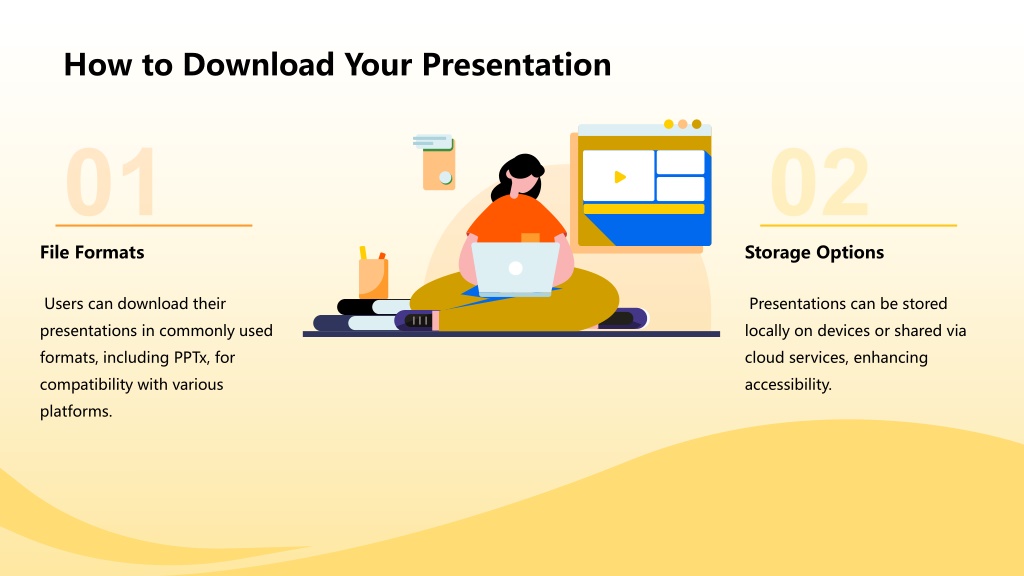 How to Download Your Presentation

01

File Formats

Users can download their presentations in commonly used formats, including PPTx, for compatibility with various platforms.

02

Storage Options

Presentations can be stored locally on devices or shared via cloud services, enhancing accessibility.